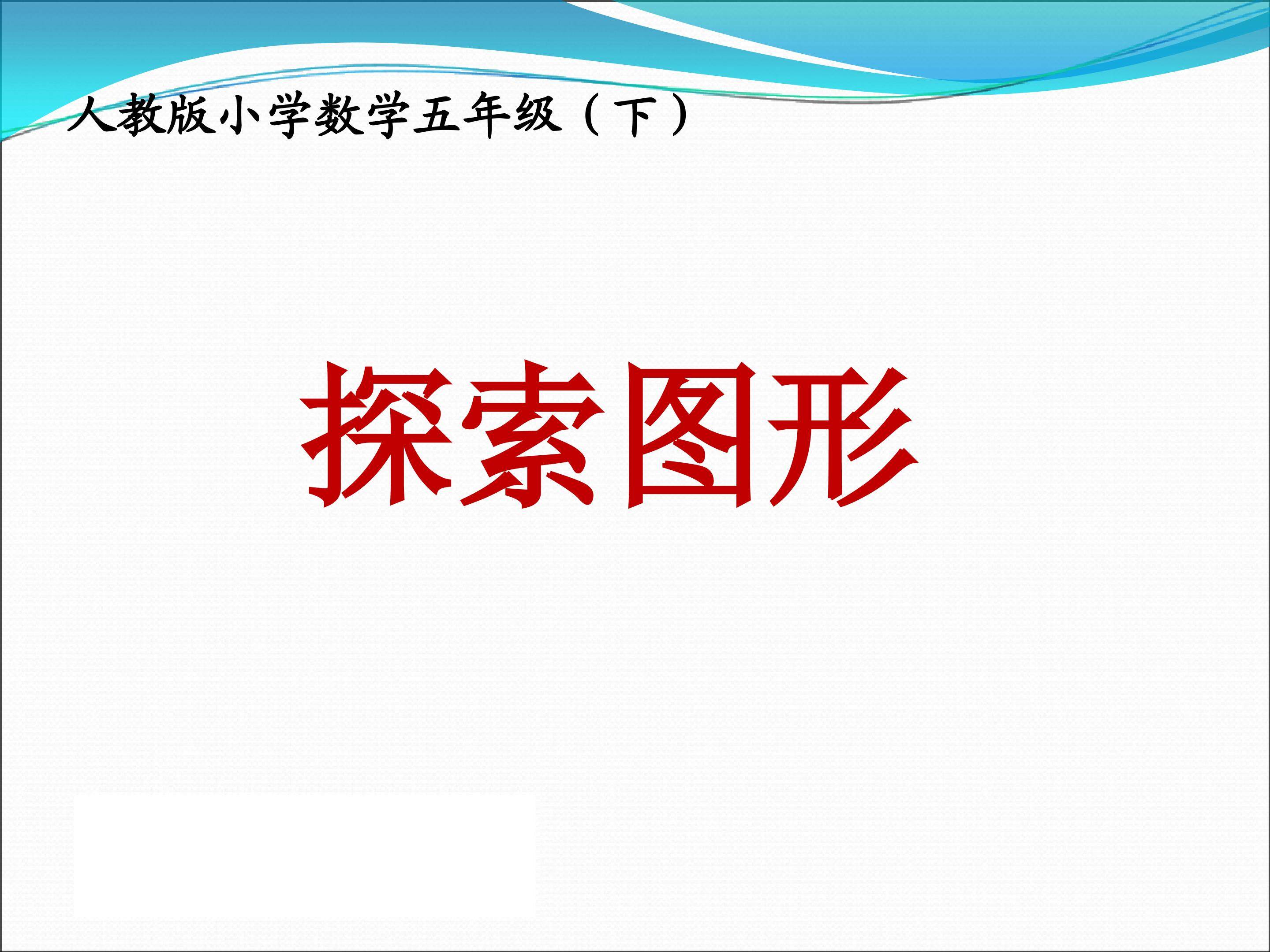 人教版小学数学五年级（下）

探索图形